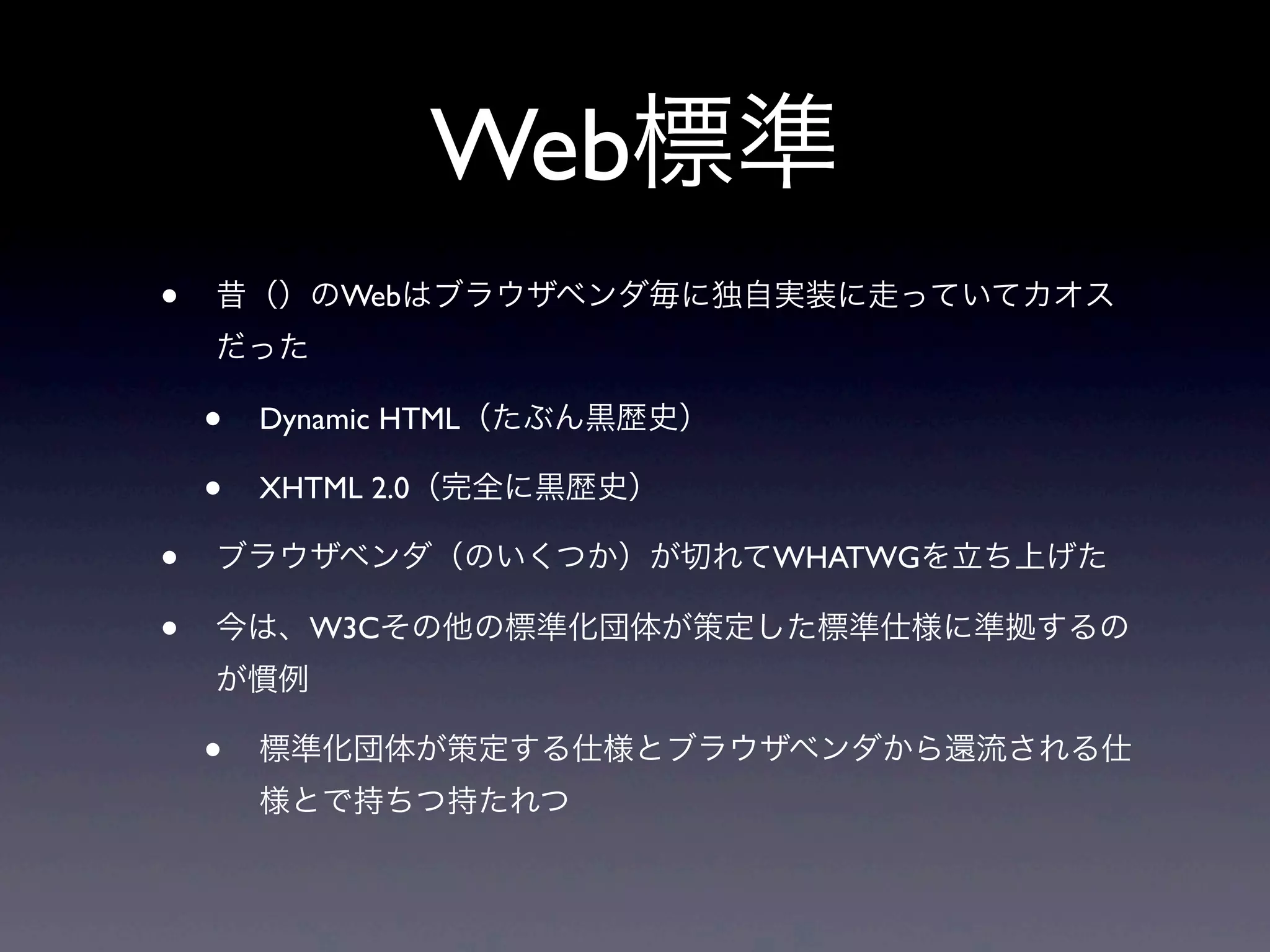 Web標準

• 昔（）のWebはブラウザベンダ毎に独自実装に走っていてカオスだった

• Dynamic HTML（たぶん黒歴史）

• XHTML 2.0（完全に黒歴史）

• ブラウザベンダ（のいくつか）が切れてWHATWGを立ち上げた

• 今は、W3Cその他の標準化団体が策定した標準仕様に準拠するのが慣例

• 標準化団体が策定する仕様とブラウザベンダから還流される仕様とで持ちつ持たれつ